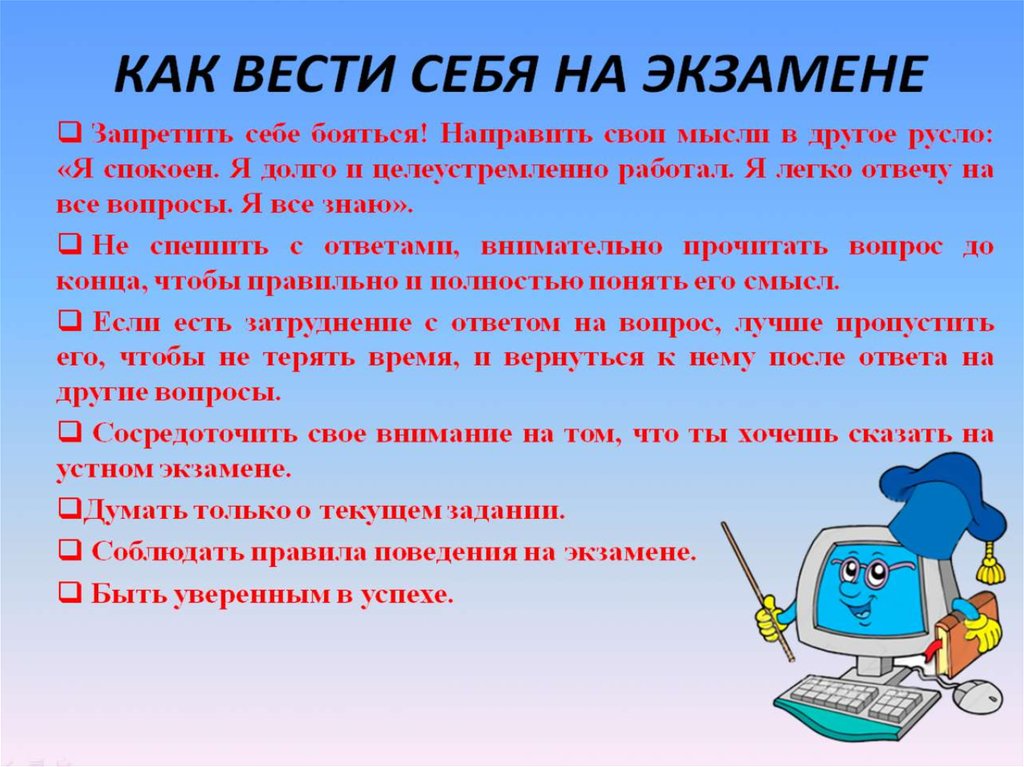 КАК ВЕСТИ СЕБЯ НА ЭКЗАМЕНЕ

❑ Запретить себе бояться! Направить свои мысли в другое русло: «Я спокоен. Я долго и целеустремленно работал. Я легко отвечу на все вопросы. Я все знаю».

❑ Не спешить с ответами, внимательно прочитать вопрос до конца, чтобы правильно и полностью понять его смысл.

❑ Если есть затруднение с ответом на вопрос, лучше пропустить его, чтобы не терять время, и вернуться к нему после ответа на другие вопросы.

❑ Сосредоточить свое внимание на том, что ты хочешь сказать на устном экзамене.

❑Думать только о текущем задании.

❑ Соблюдать правила поведения на экзамене.

❑ Быть уверенным в успехе.